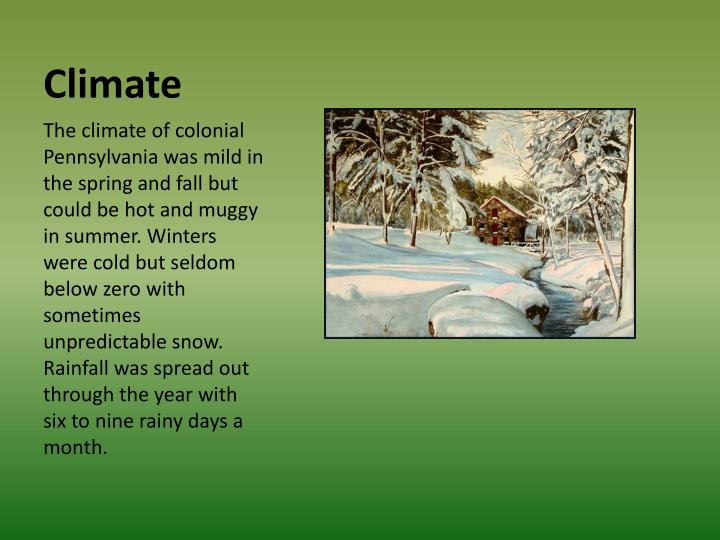 Climate

The climate of colonial Pennsylvania was mild in the spring and fall but could be hot and muggy in summer. Winters were cold but seldom below zero with sometimes unpredictable snow. Rainfall was spread out through the year with six to nine rainy days a month.